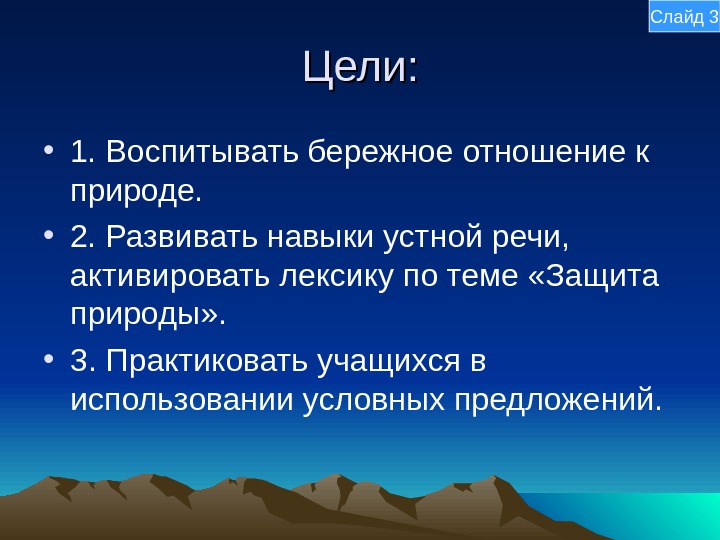 Слайд 3

Цели:

• 1. Воспитывать бережное отношение к природе.

• 2. Развивать навыки устной речи, активировать лексику по теме «Защита природы».

• 3. Практиковать учащихся в использовании условных предложений.